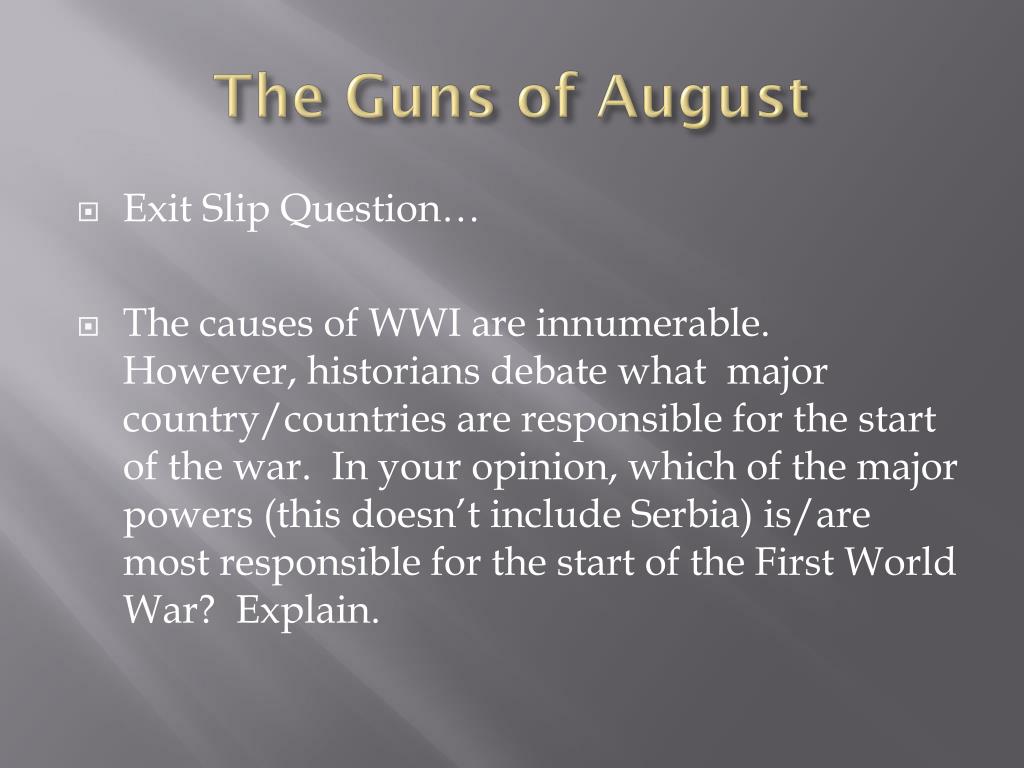 The Guns of August

Exit Slip Question…

The causes of WWI are innumerable. However, historians debate what major country/countries are responsible for the start of the war. In your opinion, which of the major powers (this doesn't include Serbia) is/are most responsible for the start of the First World War? Explain.